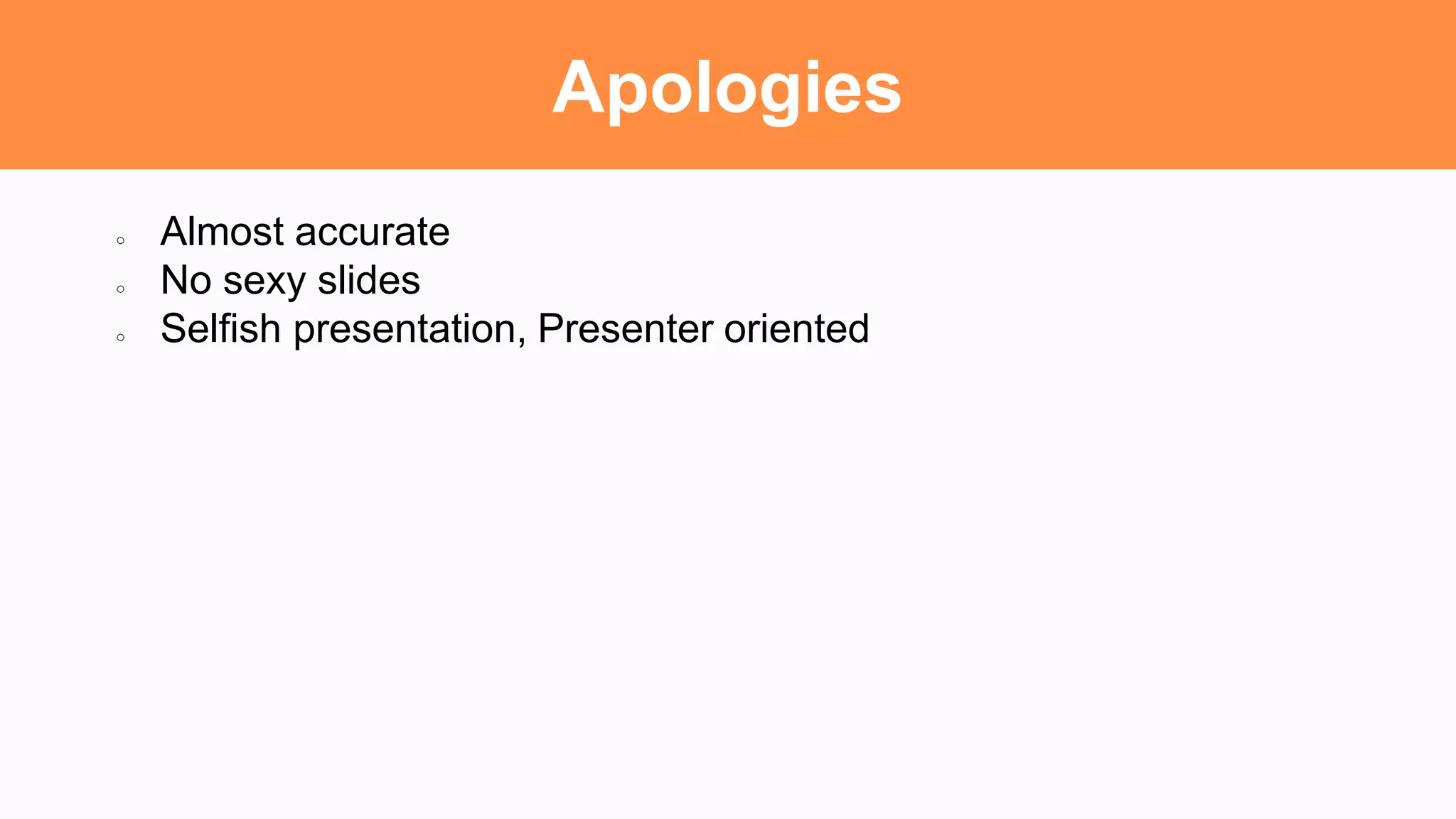 Apologies

- Almost accurate
- No sexy slides
- Selfish presentation, Presenter oriented